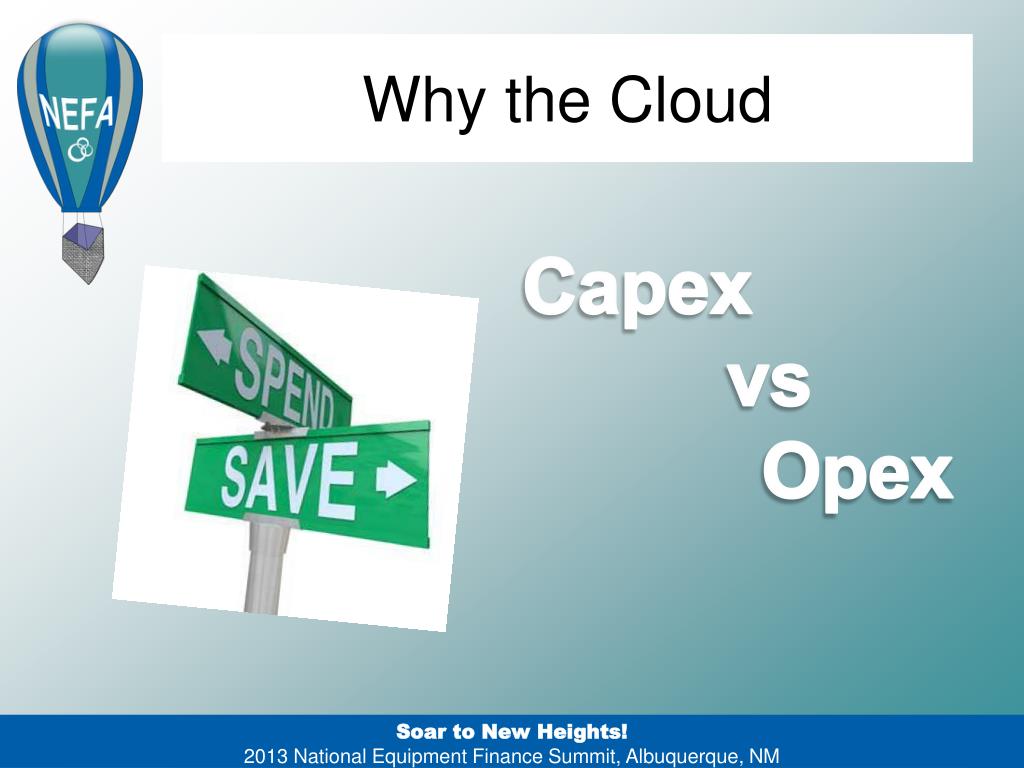 NEFA

Why the Cloud

SPEND

SAVE

Capex

vs

Opex

Soar to New Heights!
2013 National Equipment Finance Summit, Albuquerque, NM